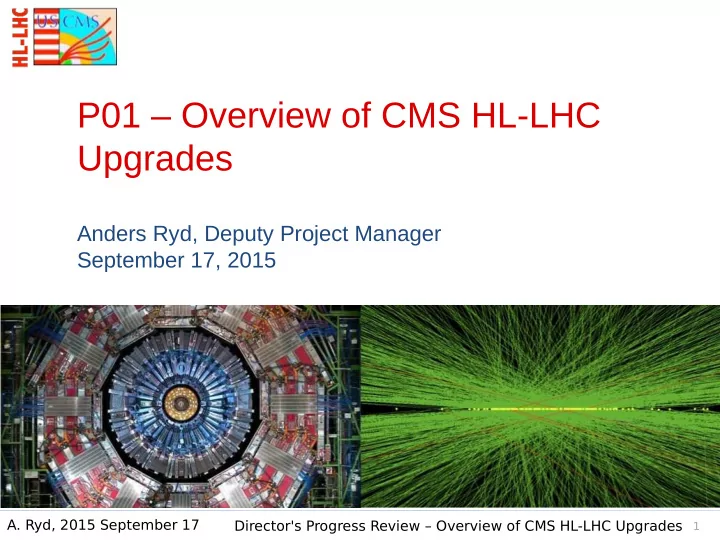 HL-LHC US CMS

P01 – Overview of CMS HL-LHC Upgrades

Anders Ryd, Deputy Project Manager
September 17, 2015

A. Ryd, 2015 September 17

Director's Progress Review – Overview of CMS HL-LHC Upgrades 1